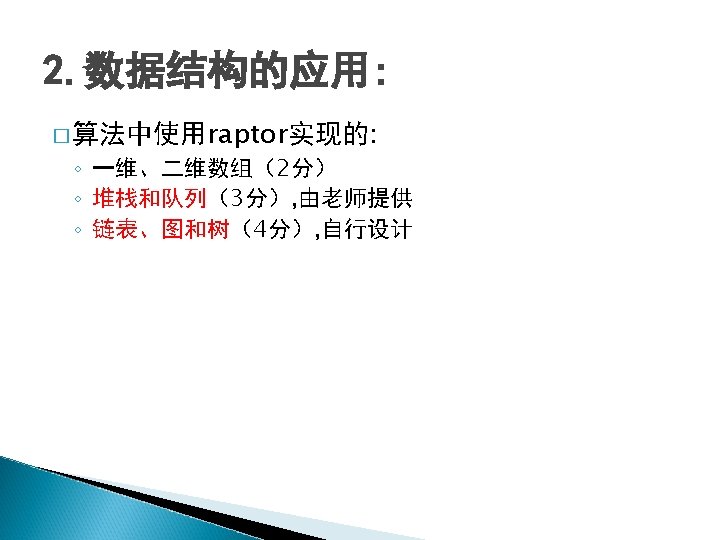 2. 数据结构的应用：

□ 算法中使用raptor实现的:

◦ 一维、二维数组（2分）

◦ 堆栈和队列（3分）,由老师提供

◦ 链表、图和树（4分）,自行设计